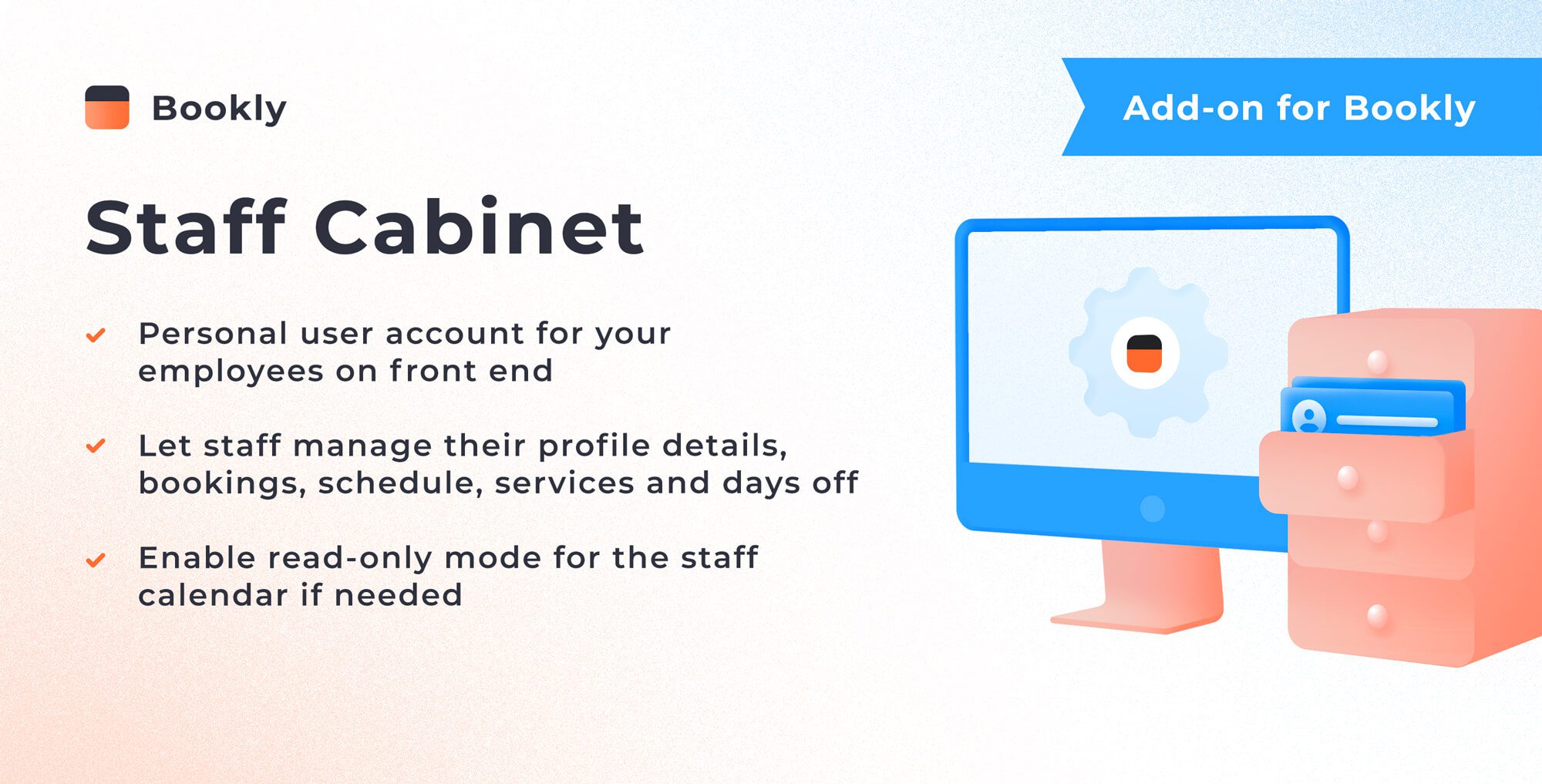 Bookly

Add-on for Bookly

Staff Cabinet

Personal user account for your employees on front end

Let staff manage their profile details, bookings, schedule, services and days off

Enable read-only mode for the staff calendar if needed